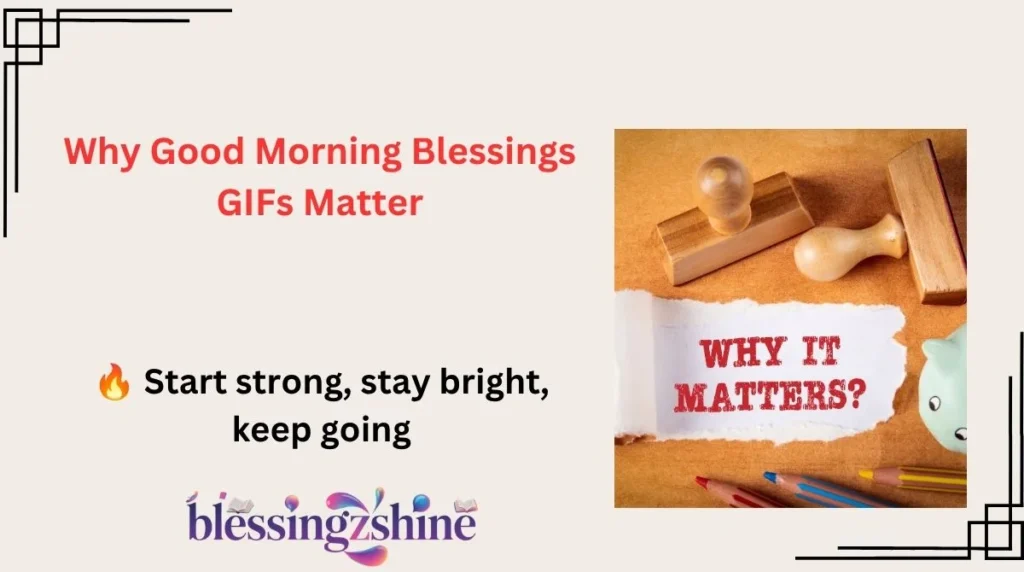 Why Good Morning Blessings GIFs Matter

🔥 Start strong, stay bright, keep going

blessingzshine

WHY IT MATTERS?